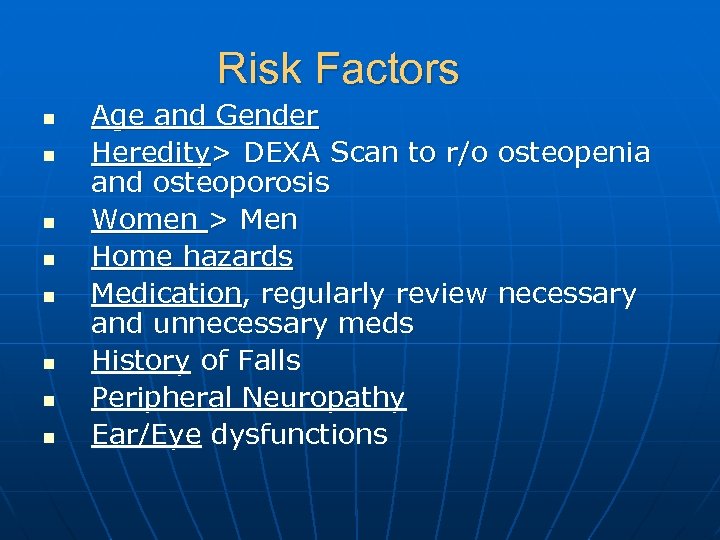 Risk Factors

- Age and Gender
- Heredity> DEXA Scan to r/o osteopenia and osteoporosis
- Women > Men
- Home hazards
- Medication, regularly review necessary and unnecessary meds
- History of Falls
- Peripheral Neuropathy
- Ear/Eye dysfunctions